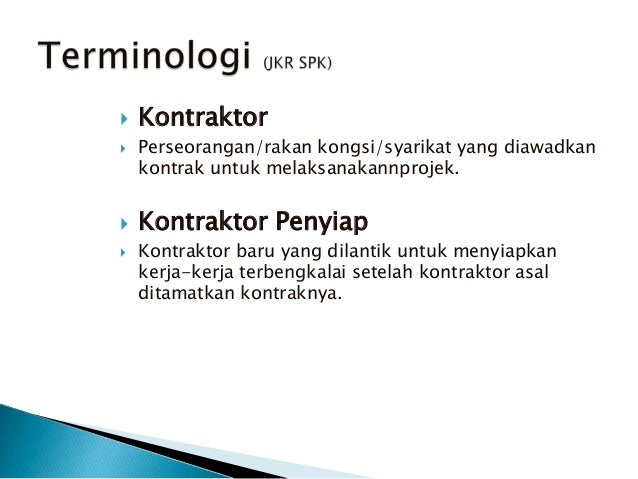 Terminologi (JKR SPK)

Kontraktor

Perseorangan/rakan kongsi/syarikat yang diawadkan kontrak untuk melaksanakannprojek.

Kontraktor Penyiap

Kontraktor baru yang dilantik untuk menyiapkan kerja-kerja terbengkalai setelah kontraktor asal ditamatkan kontraknya.